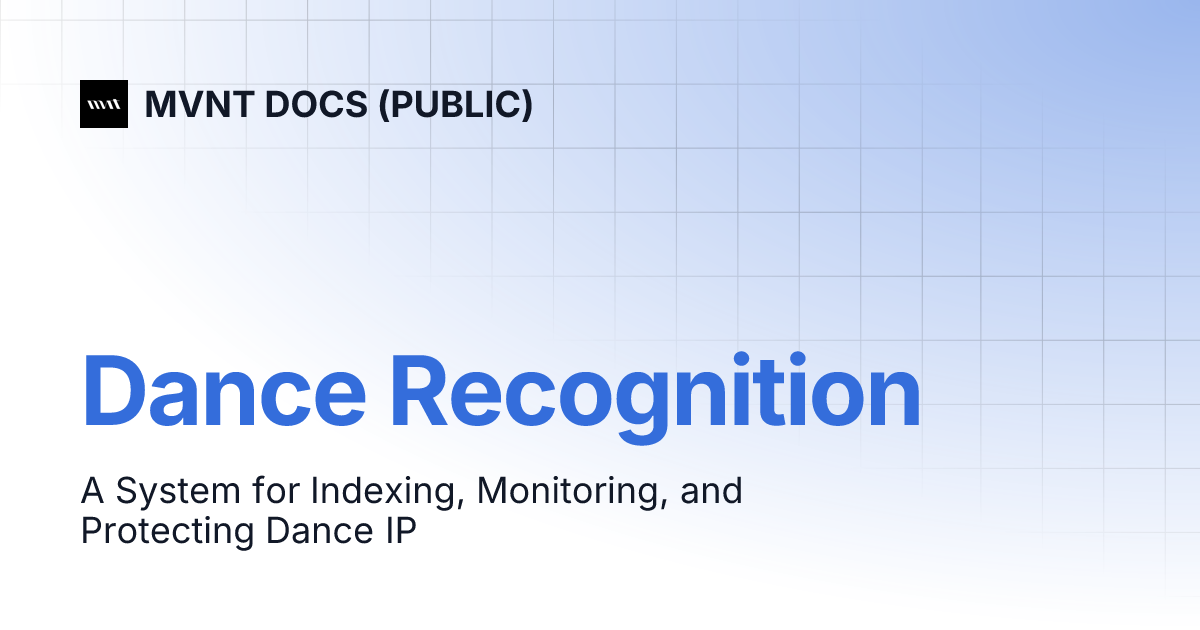 MVNT DOCS (PUBLIC)

Dance Recognition

A System for Indexing, Monitoring, and Protecting Dance IP